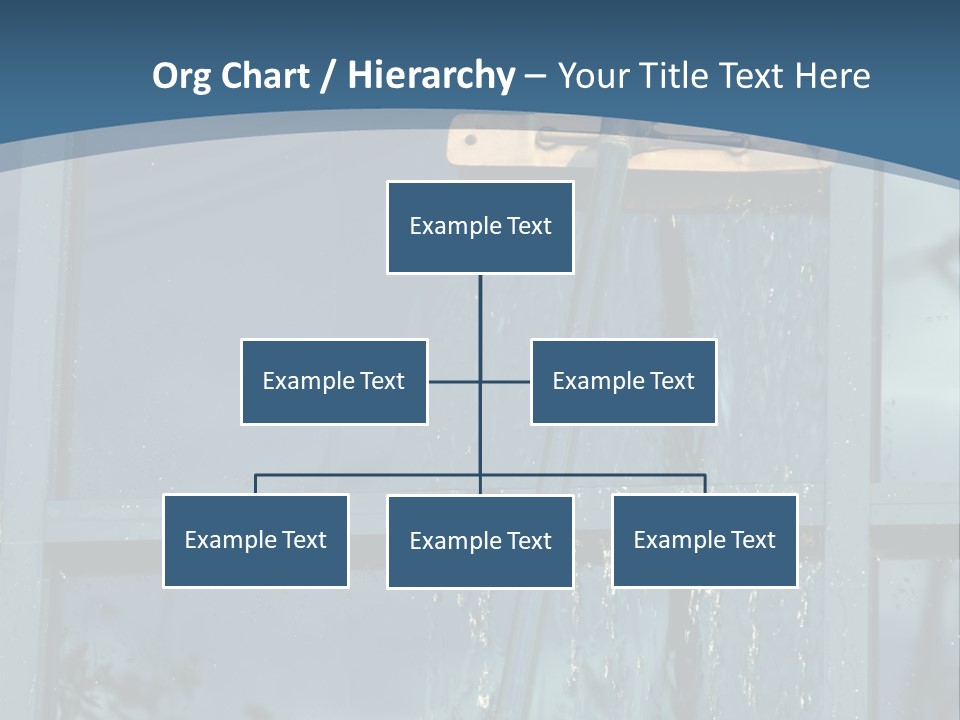 Org Chart / Hierarchy – Your Title Text Here

Example Text

Example Text

Example Text

Example Text

Example Text

Example Text